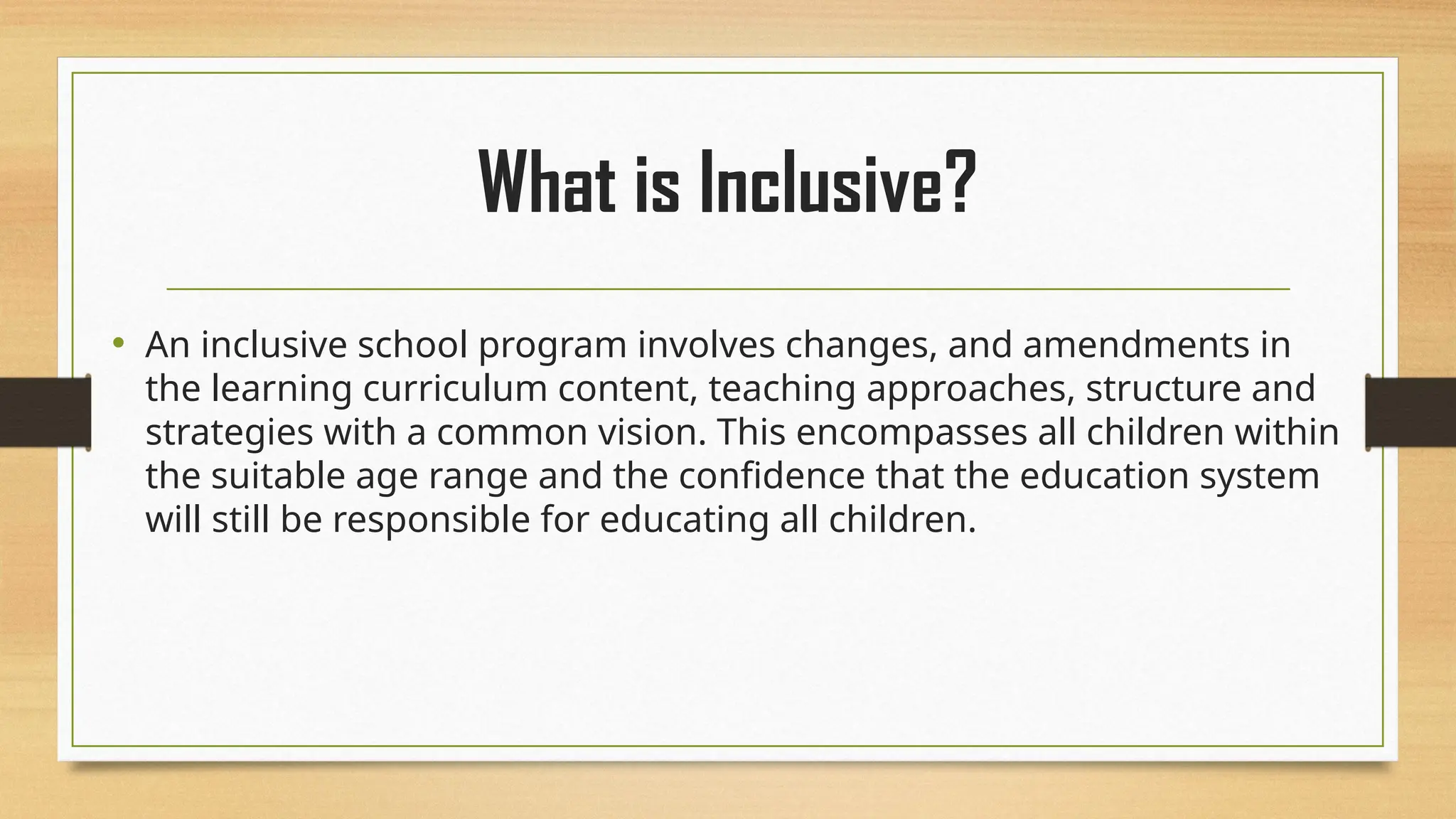 What is Inclusive?

• An inclusive school program involves changes, and amendments in the learning curriculum content, teaching approaches, structure and strategies with a common vision. This encompasses all children within the suitable age range and the confidence that the education system will still be responsible for educating all children.